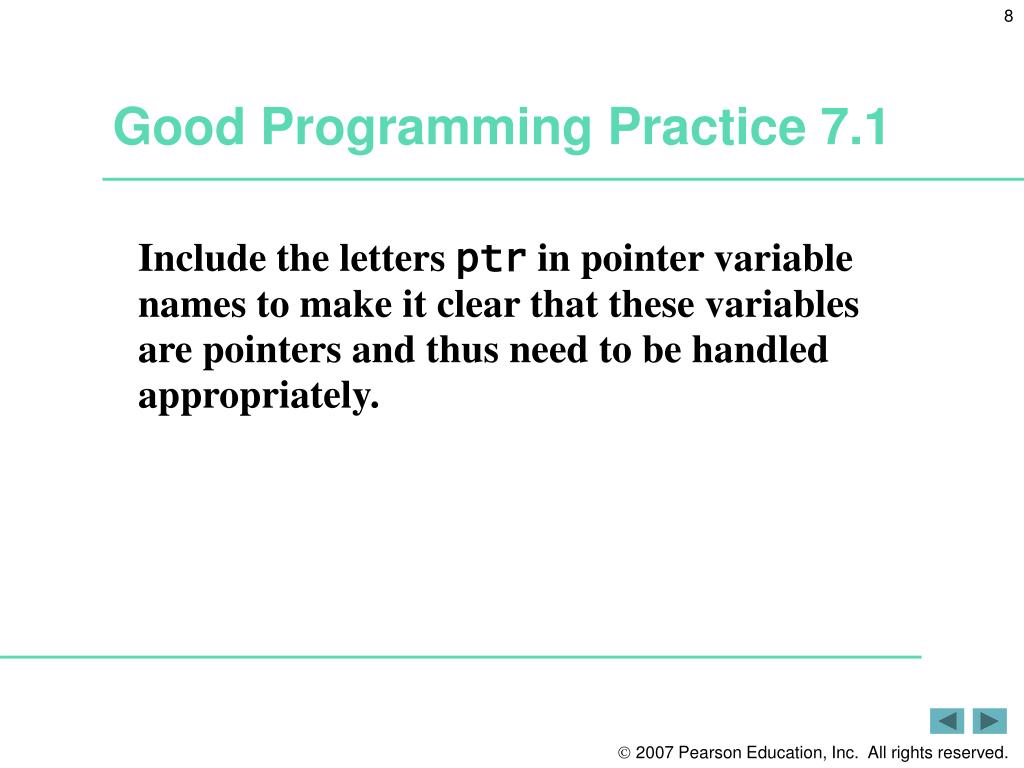 8

Good Programming Practice 7.1

Include the letters ptr in pointer variable names to make it clear that these variables are pointers and thus need to be handled appropriately.

© 2007 Pearson Education, Inc. All rights reserved.